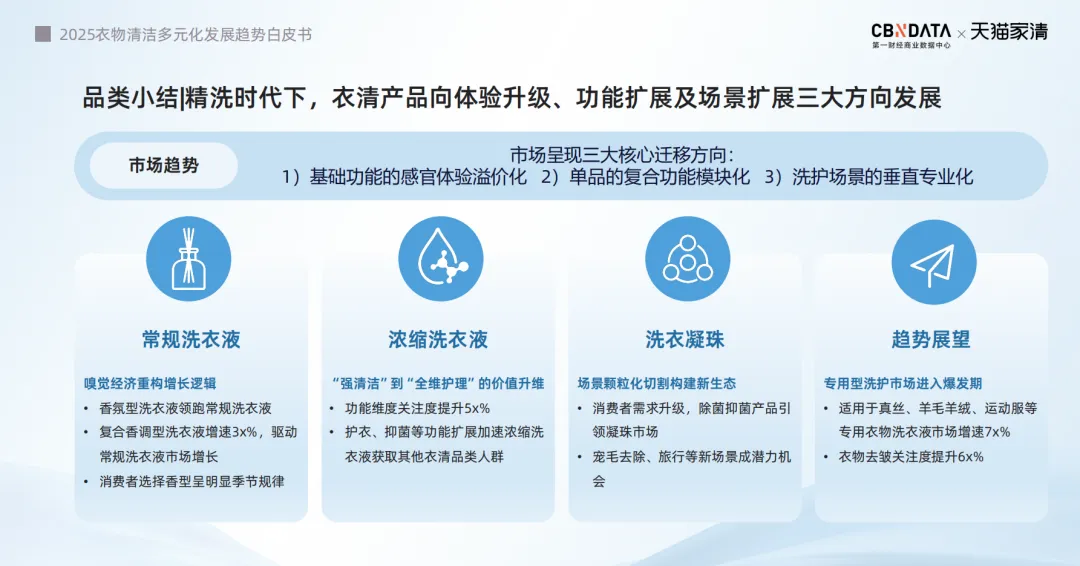 2025衣物清洁多元化发展趋势白皮书

CBNDATA 第一财经商业数据中心 × 天猫家清

品类小结|精洗时代下，衣清产品向体验升级、功能扩展及场景扩展三大方向发展

市场趋势

市场呈现三大核心迁移方向：
1）基础功能的感官体验溢价化 2）单品的复合功能模块化 3）洗护场景的垂直专业化

常规洗衣液

嗅觉经济重构增长逻辑
• 香氛型洗衣液领跑常规洗衣液
• 复合香调型洗衣液增速3x%，驱动常规洗衣液市场增长
• 消费者选择香型呈明显季节规律

浓缩洗衣液

“强清洁”到“全维护理”的价值升维
• 功能维度关注度提升5x%
• 护衣、抑菌等功能扩展加速浓缩洗衣液获取其他衣清品类人群

洗衣凝珠

场景颗粒化切割构建新生态
• 消费者需求升级，除菌抑菌产品引领凝珠市场
• 宠毛去除、旅行等新场景成潜力机会

趋势展望

专用型洗护市场进入爆发期
• 适用于真丝、羊毛羊绒、运动服等专用衣物洗衣液市场增速7x%
• 衣物去皱关注度提升6x%